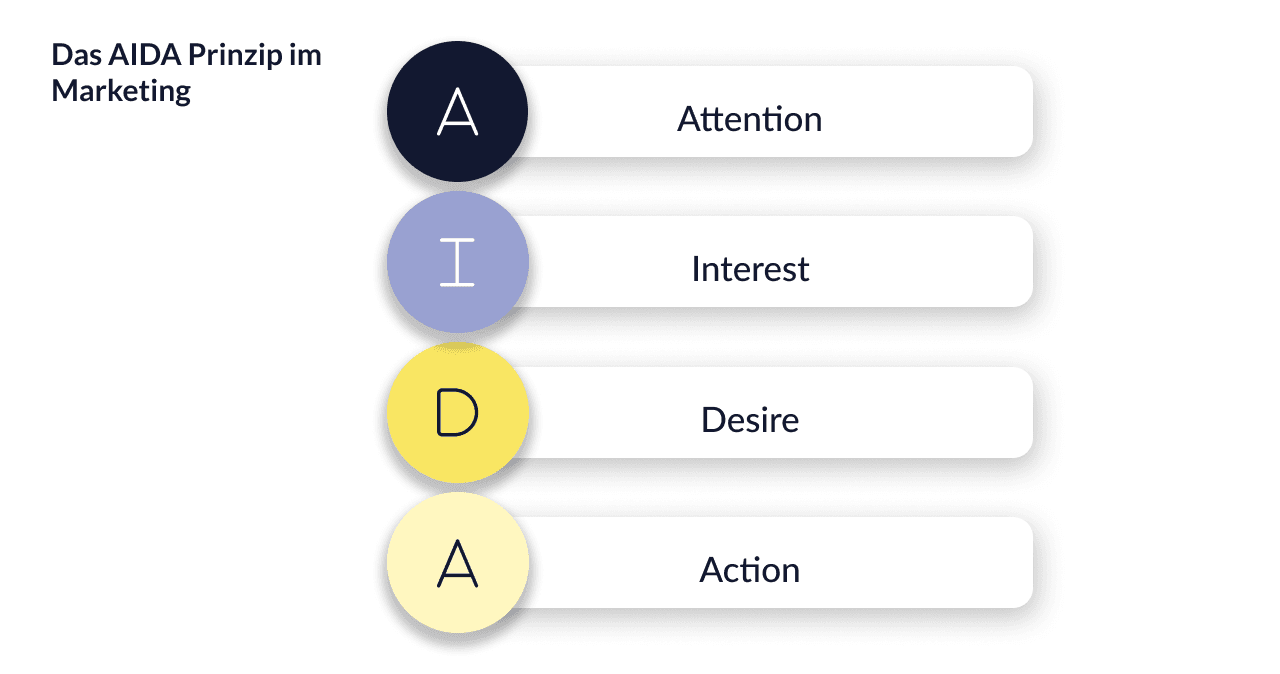 Das AIDA Prinzip im Marketing

A Attention

I Interest

D Desire

A Action